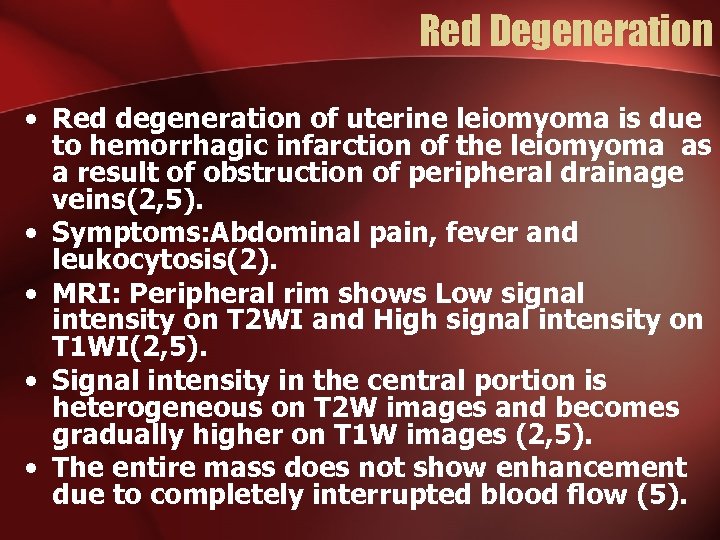 Red Degeneration

• Red degeneration of uterine leiomyoma is due to hemorrhagic infarction of the leiomyoma as a result of obstruction of peripheral drainage veins(2,5).
• Symptoms:Abdominal pain, fever and leukocytosis(2).
• MRI: Peripheral rim shows Low signal intensity on T2WI and High signal intensity on T1WI(2,5).
• Signal intensity in the central portion is heterogeneous on T2W images and becomes gradually higher on T1W images (2,5).
• The entire mass does not show enhancement due to completely interrupted blood flow (5).